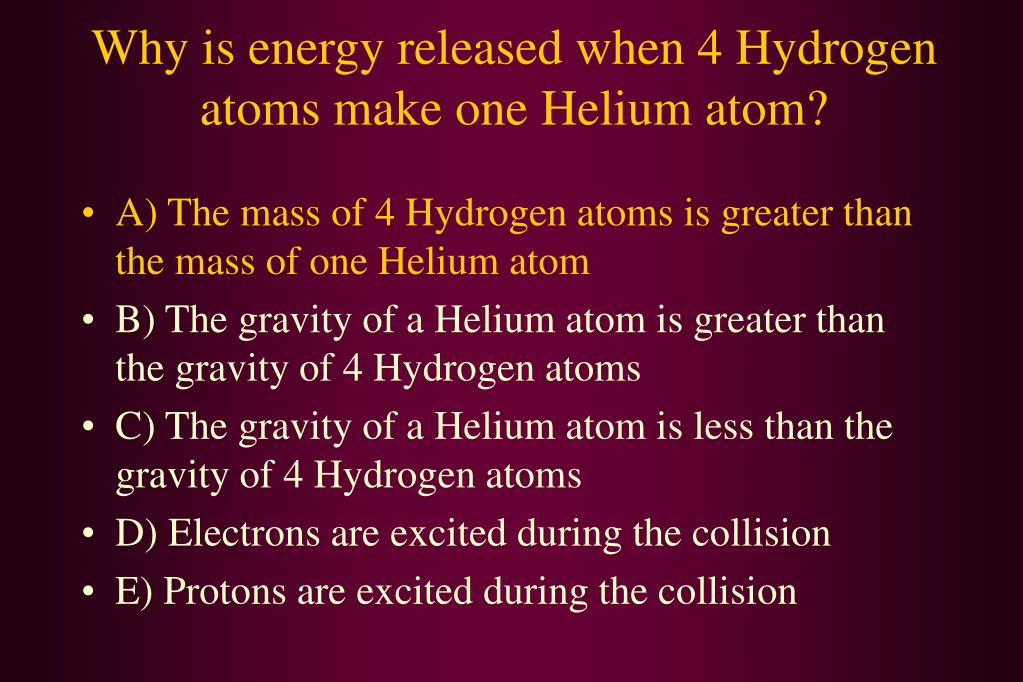 Why is energy released when 4 Hydrogen atoms make one Helium atom?

• A) The mass of 4 Hydrogen atoms is greater than the mass of one Helium atom
• B) The gravity of a Helium atom is greater than the gravity of 4 Hydrogen atoms
• C) The gravity of a Helium atom is less than the gravity of 4 Hydrogen atoms
• D) Electrons are excited during the collision
• E) Protons are excited during the collision